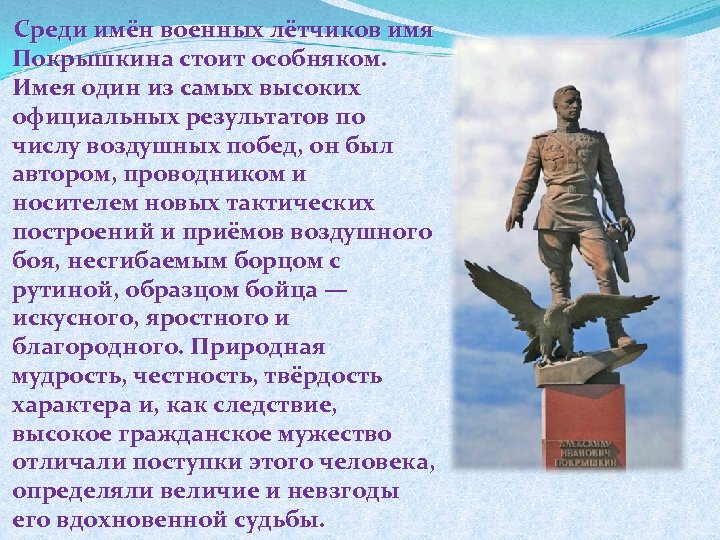 Среди имён военных лётчиков имя Покрышкина стоит особняком. Имея один из самых высоких официальных результатов по числу воздушных побед, он был автором, проводником и носителем новых тактических построений и приёмов воздушного боя, несгибаемым борцом с рутиной, образцом бойца — искусного, яростного и благородного. Природная мудрость, честность, твёрдость характера и, как следствие, высокое гражданское мужество отличали поступки этого человека, определяли величие и невзгоды его вдохновенной судьбы.

АЛЕКСАНДР ИВАНОВИЧ ПОКРЫШКИН